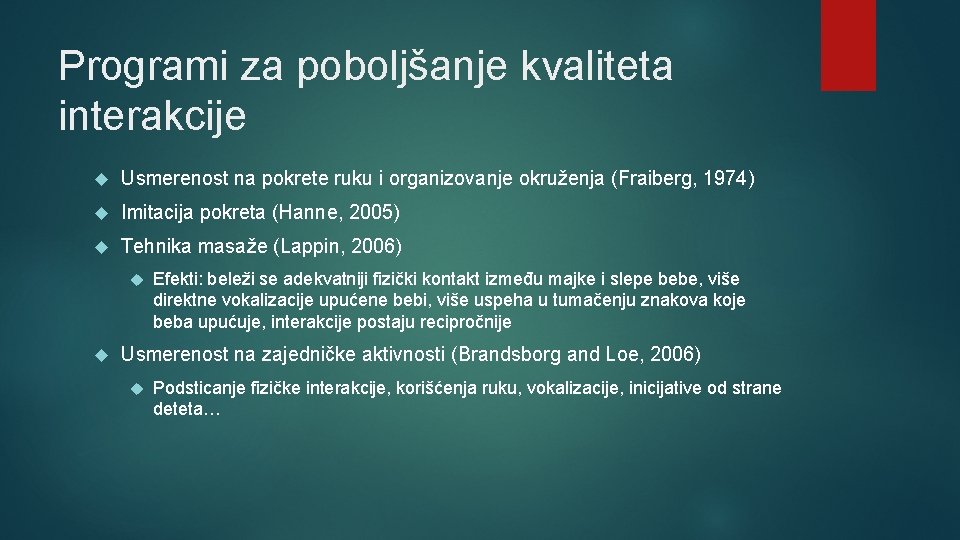 Programi za poboljšanje kvaliteta interakcije

Usmerenost na pokrete ruku i organizovanje okruženja (Fraiberg, 1974)

Imitacija pokreta (Hanne, 2005)

Tehnika masaže (Lappin, 2006)

Efekti: beleži se adekvatniji fizički kontakt između majke i slepe bebe, više direktne vokalizacije upućene bebi, više uspeha u tumačenju znakova koje beba upućuje, interakcije postaju recipročnije

Usmerenost na zajedničke aktivnosti (Brandsborg and Loe, 2006)

Podsticanje fizičke interakcije, korišćenja ruku, vokalizacije, inicijative od strane deteta…